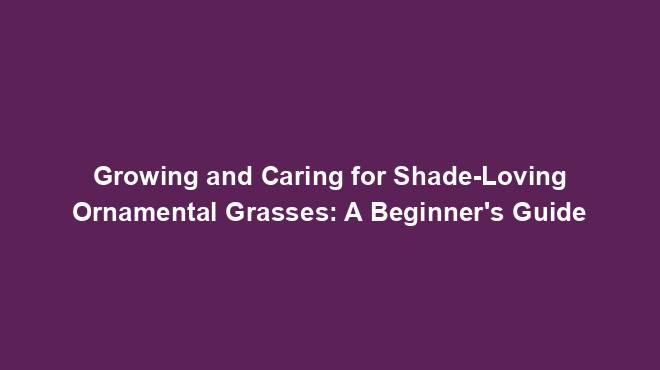 Growing and Caring for Shade-Loving Ornamental Grasses: A Beginner's Guide